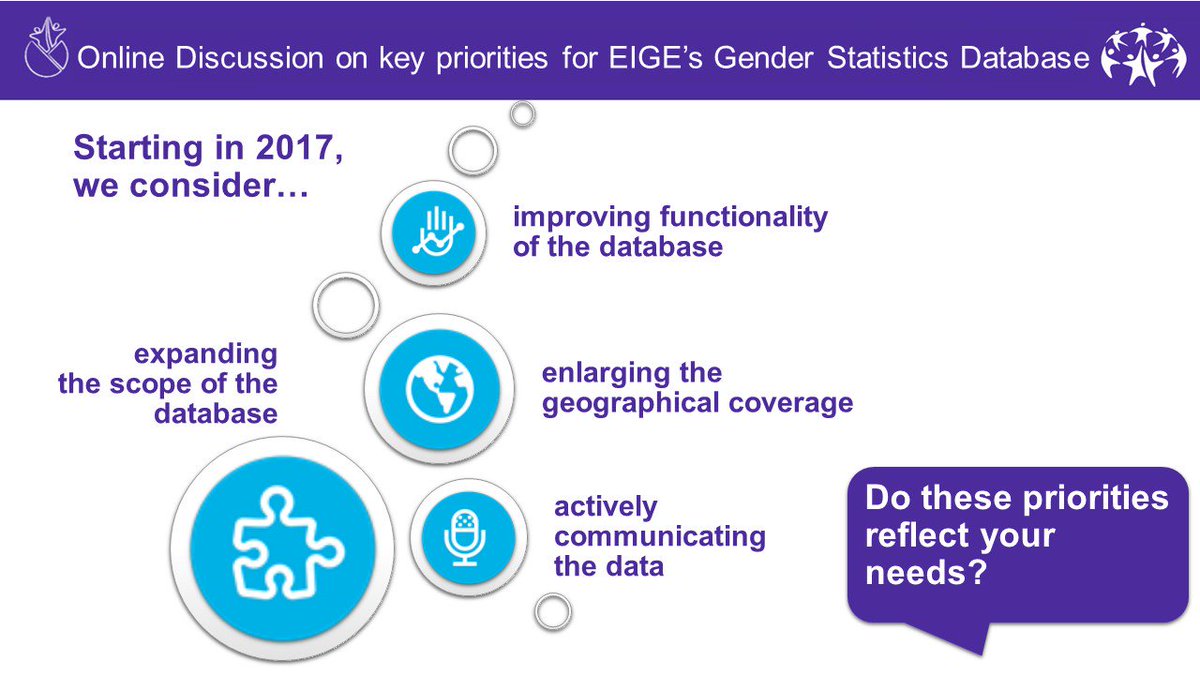 Online Discussion on key priorities for EIGE's Gender Statistics Database

Starting in 2017, we consider…

improving functionality of the database

expanding the scope of the database

enlarging the geographical coverage

actively communicating the data

Do these priorities reflect your needs?